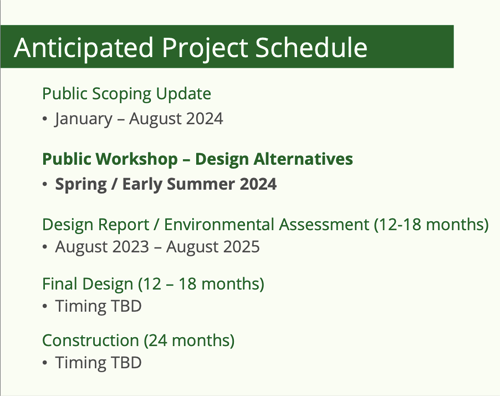 Anticipated Project Schedule

Public Scoping Update
• January – August 2024

Public Workshop – Design Alternatives
• Spring / Early Summer 2024

Design Report / Environmental Assessment (12-18 months)
• August 2023 – August 2025

Final Design (12 – 18 months)
• Timing TBD

Construction (24 months)
• Timing TBD